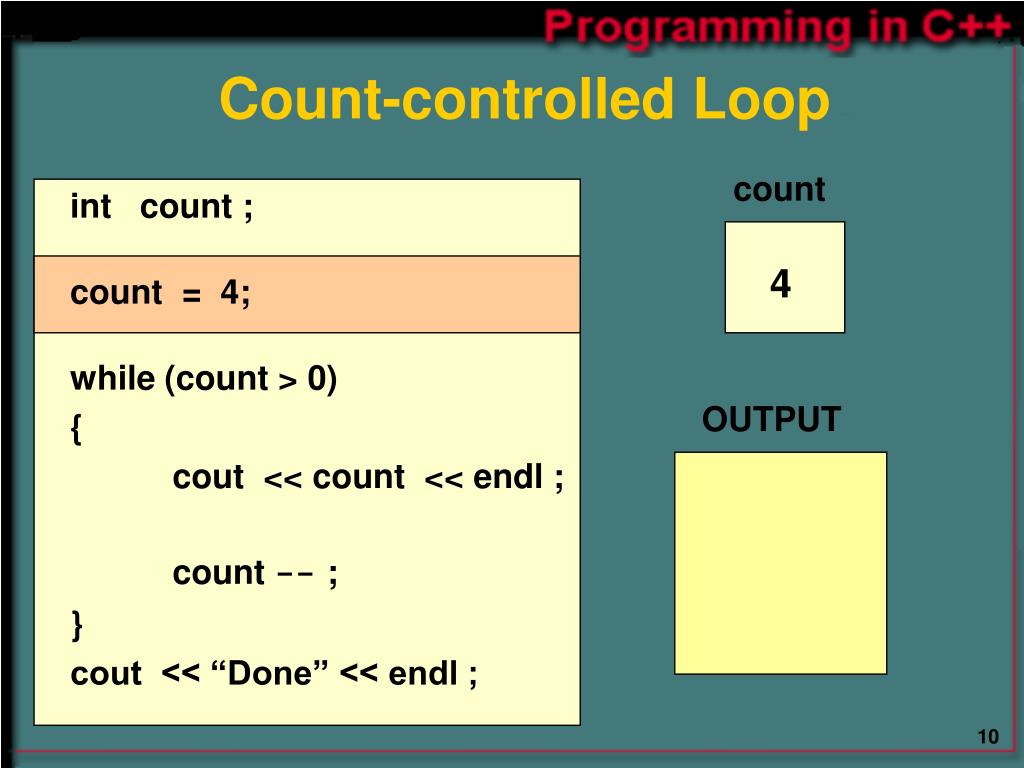 Programming in C++

Count-controlled Loop

int count ;

count = 4;

while (count > 0)
{
cout << count << endl ;

count -- ;
}
cout << “Done” << endl ;

count

4

OUTPUT

10